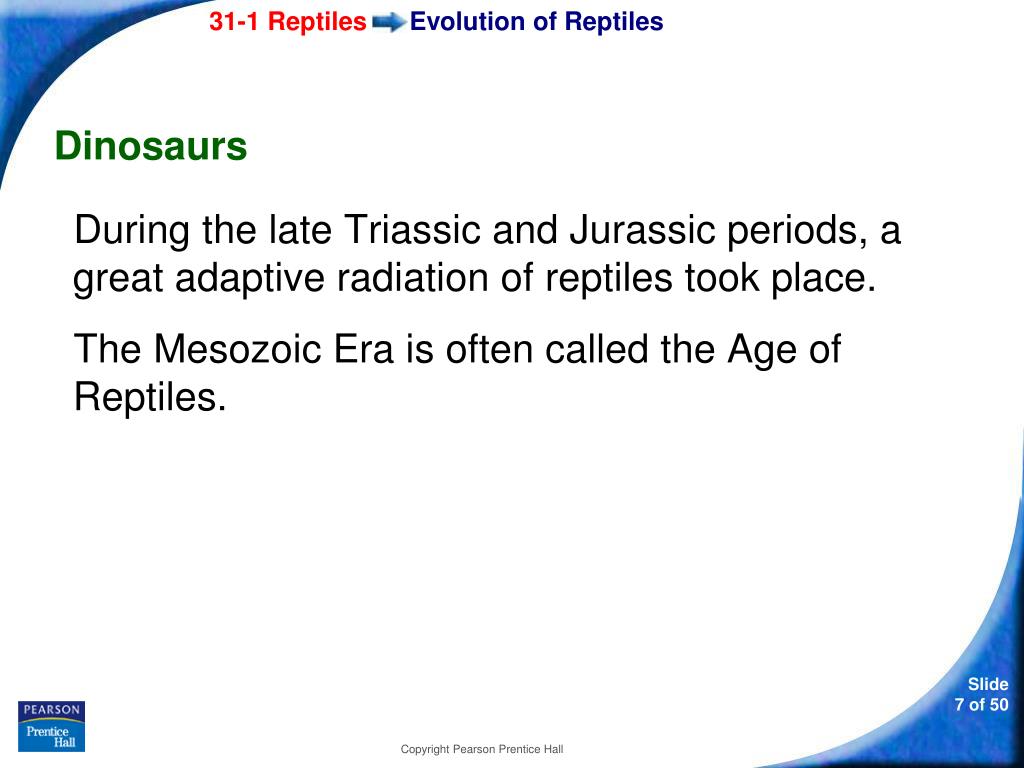 31-1 Reptiles Evolution of Reptiles

Dinosaurs

During the late Triassic and Jurassic periods, a great adaptive radiation of reptiles took place.

The Mesozoic Era is often called the Age of Reptiles.

PEARSON
Prentice Hall

Copyright Pearson Prentice Hall

Slide
7 of 50